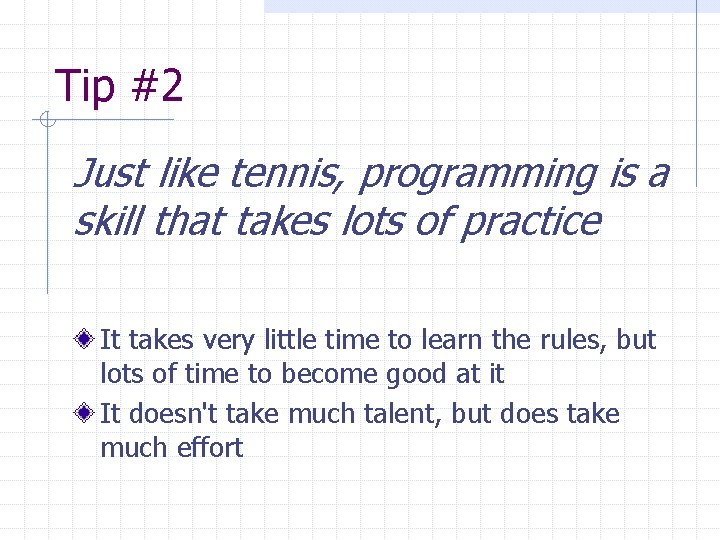 Tip #2

Just like tennis, programming is a skill that takes lots of practice

It takes very little time to learn the rules, but lots of time to become good at it

It doesn't take much talent, but does take much effort